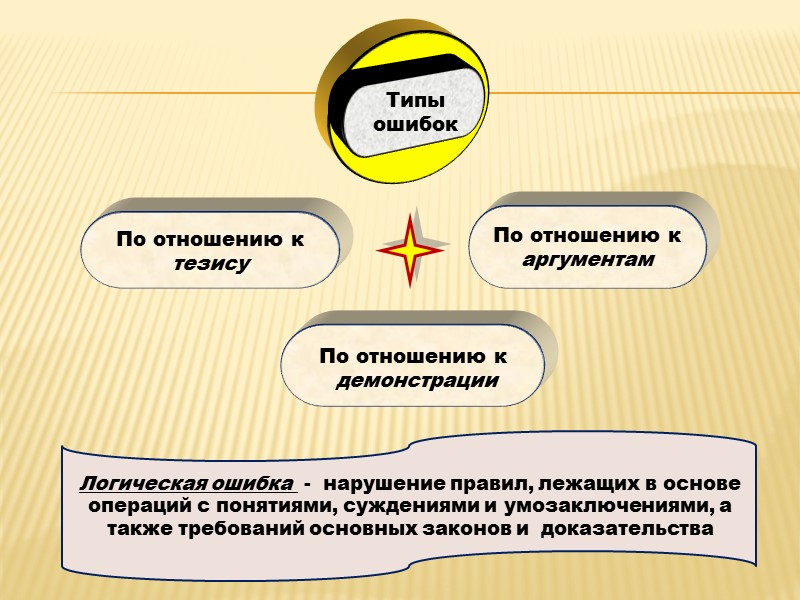 Типы ошибок

По отношению к тезису

По отношению к аргументам

По отношению к демонстрации

Логическая ошибка - нарушение правил, лежащих в основе операций с понятиями, суждениями и умозаключениями, а также требований основных законов и доказательства